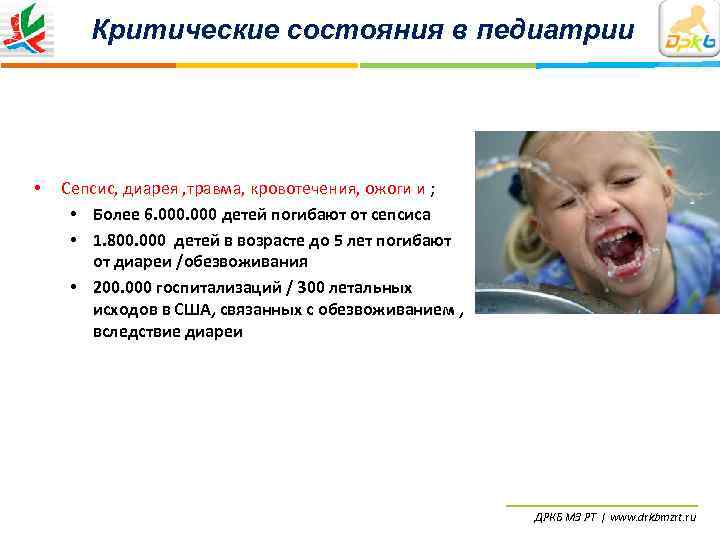 Критические состояния в педиатрии

ДРКБ

• Сепсис, диарея ,травма, кровотечения, ожоги и ;
 • Более 6.000.000 детей погибают от сепсиса
 • 1.800.000 детей в возрасте до 5 лет погибают от диареи /обезвоживания
 • 200.000 госпитализаций / 300 летальных исходов в США, связанных с обезвоживанием , вследствие диареи

ДРКБ МЗ РТ | www.drkbmzrt.ru